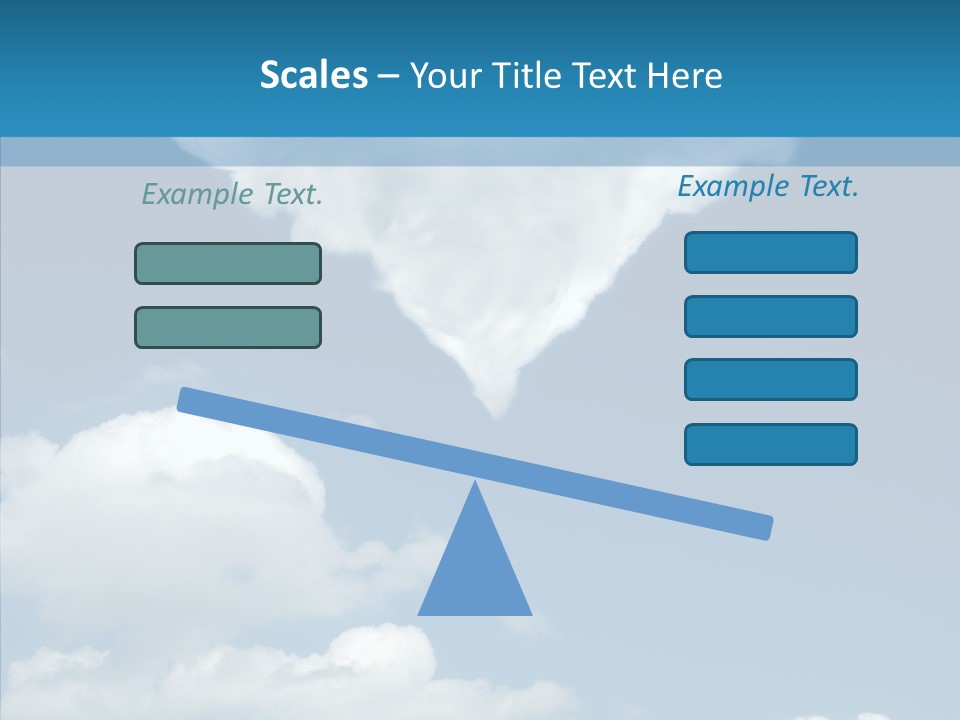 Scales – Your Title Text Here

Example Text.

Example Text.